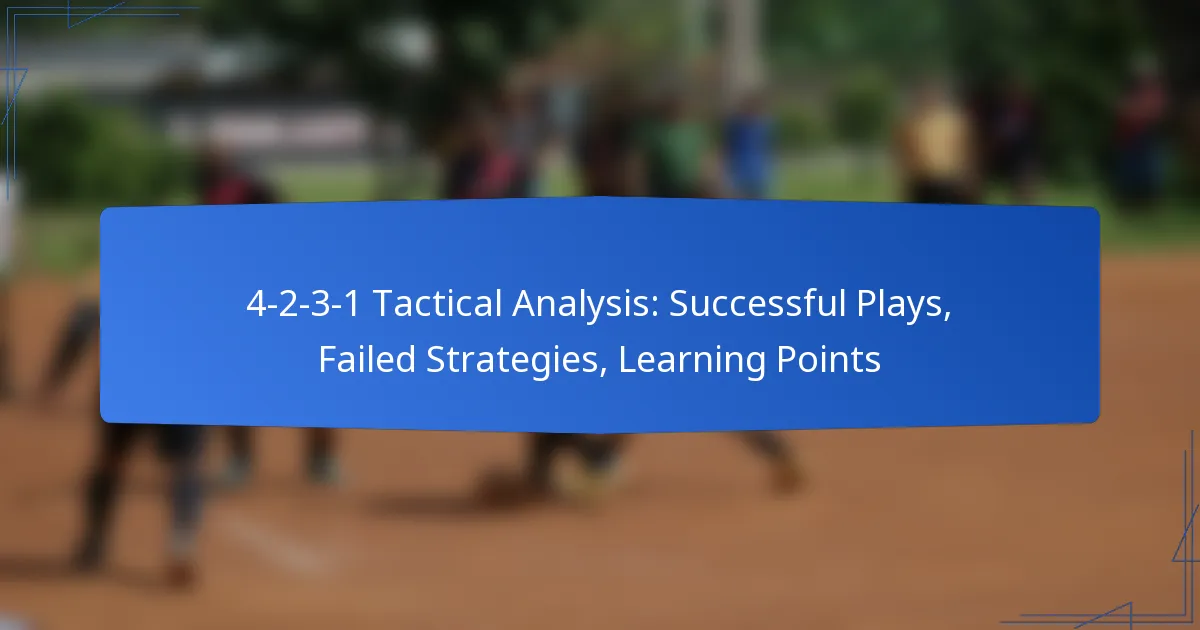 4-2-3-1 Tactical Analysis: Successful Plays, Failed Strategies, Learning Points